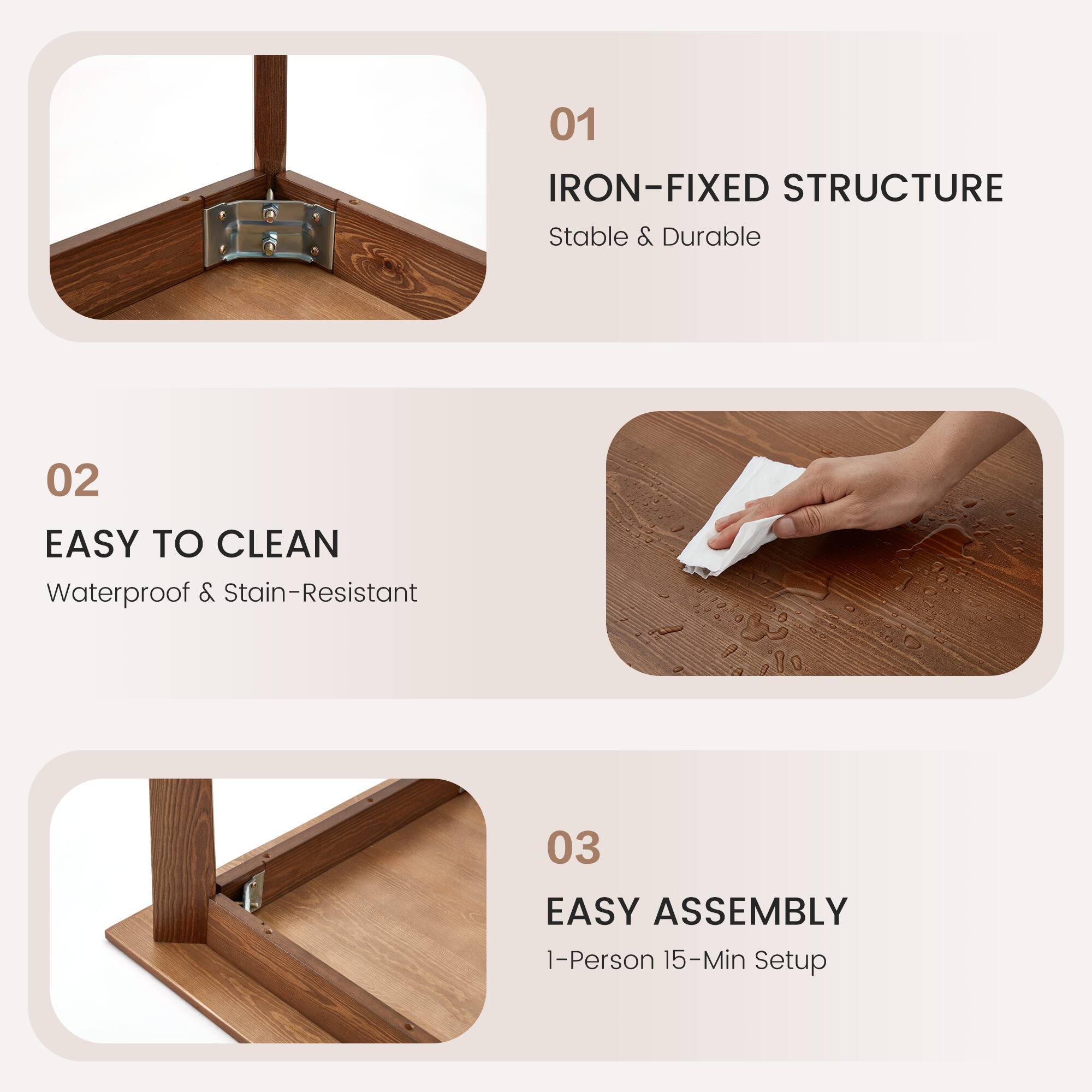 01

IRON-FIXED STRUCTURE

Stable & Durable

02

EASY TO CLEAN

Waterproof & Stain-Resistant

03

EASY ASSEMBLY

1-Person 15-Min Setup